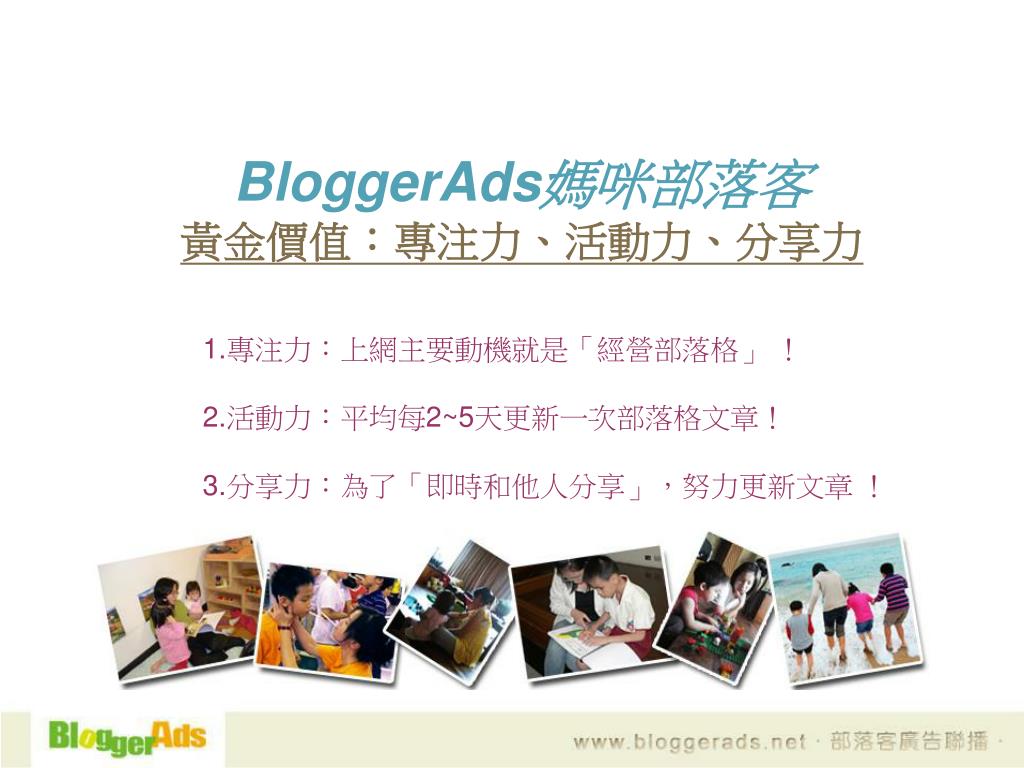 BloggerAds媽咪部落客
黃金價值：專注力、活動力、分享力

1.專注力：上網主要動機就是「經營部落格」！

2.活動力：平均每2~5天更新一次部落格文章！

3.分享力：為了「即時和他人分享」，努力更新文章 ！

BloggerAds

www.bloggerads.net · 部落客廣告聯播 ·